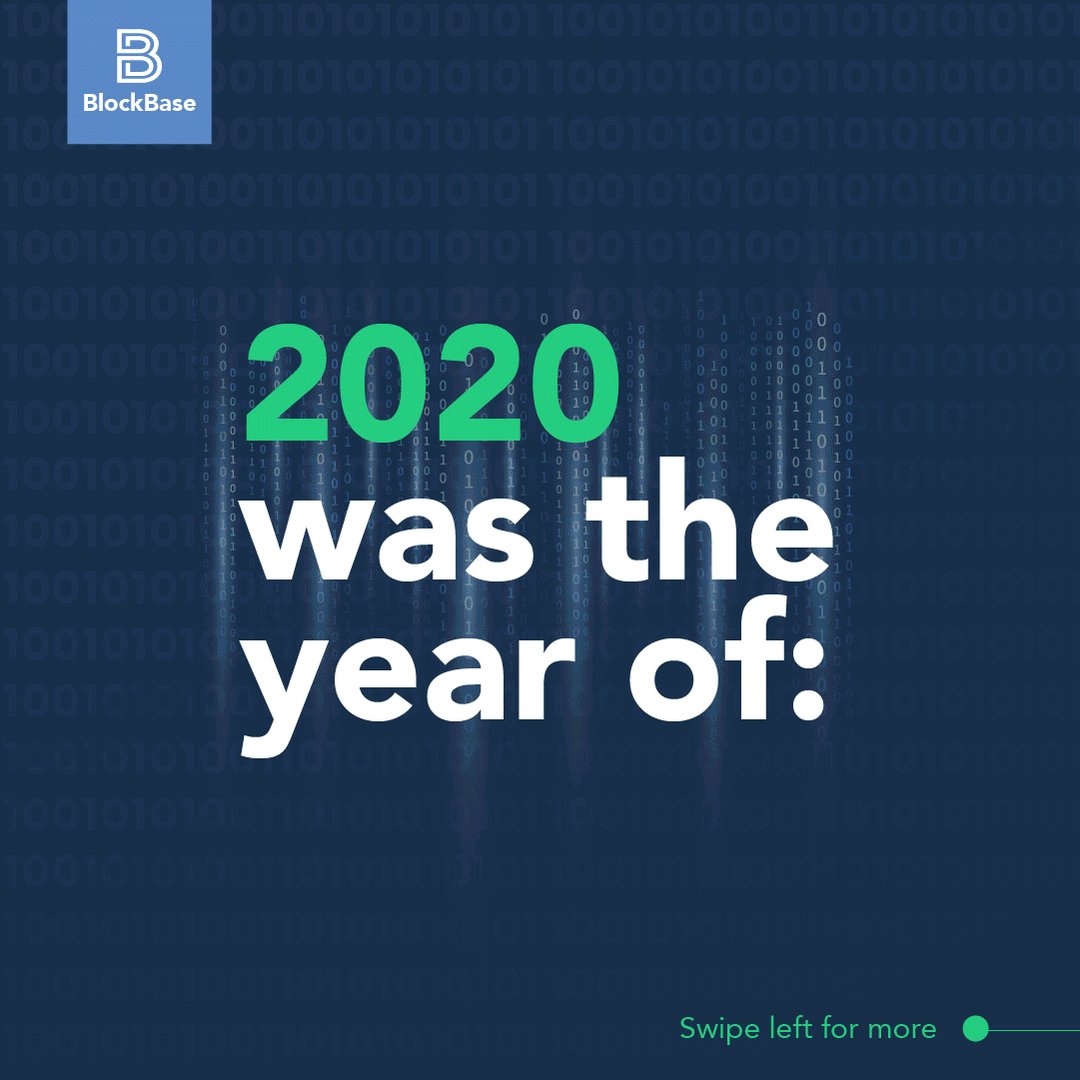 BlockBase

2020 was the year of:

Swipe left for more